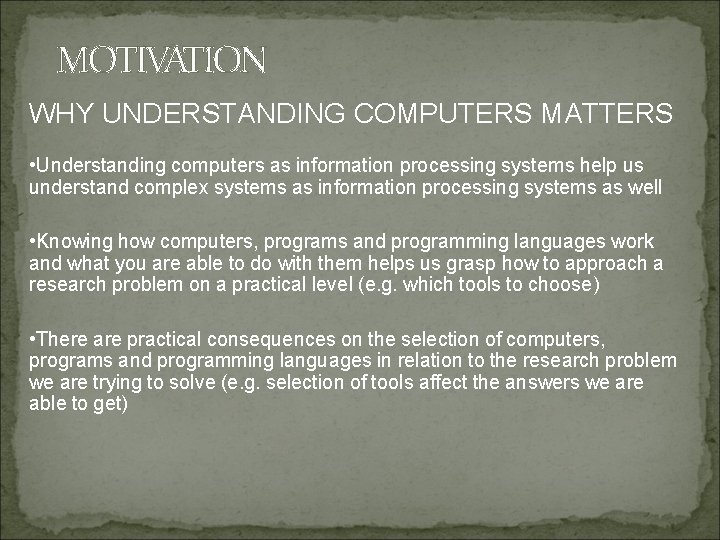 MOTIVATION

WHY UNDERSTANDING COMPUTERS MATTERS

•Understanding computers as information processing systems help us understand complex systems as information processing systems as well

•Knowing how computers, programs and programming languages work and what you are able to do with them helps us grasp how to approach a research problem on a practical level (e.g. which tools to choose)

•There are practical consequences on the selection of computers, programs and programming languages in relation to the research problem we are trying to solve (e.g. selection of tools affect the answers we are able to get)